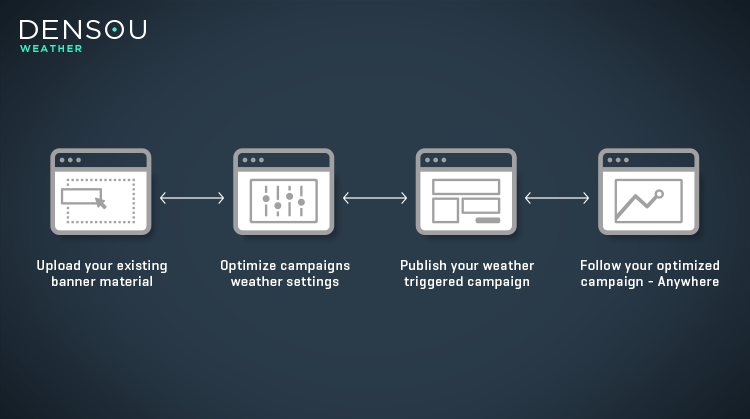 DENSOU
WEATHER

Upload your existing banner material

Optimize campaigns weather settings

Publish your weather triggered campaign

Follow your optimized campaign - Anywhere